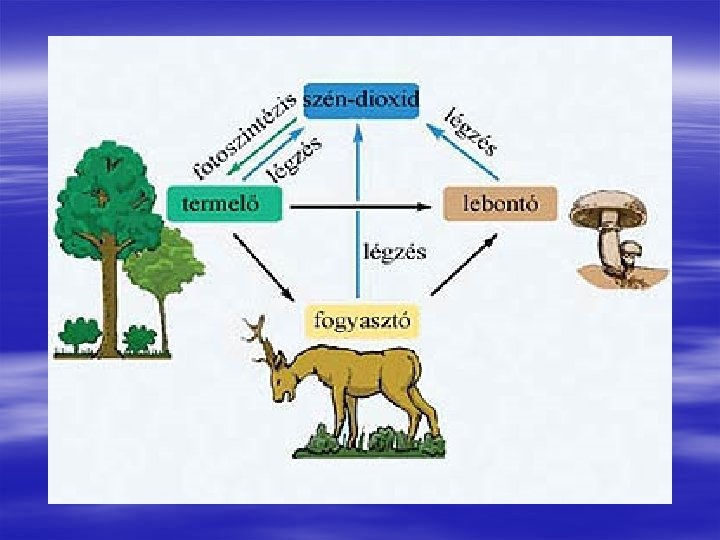 szén-dioxid

fotoszintézis

légzés

légzés

termelő

lebontó

légzés

fogyasztó